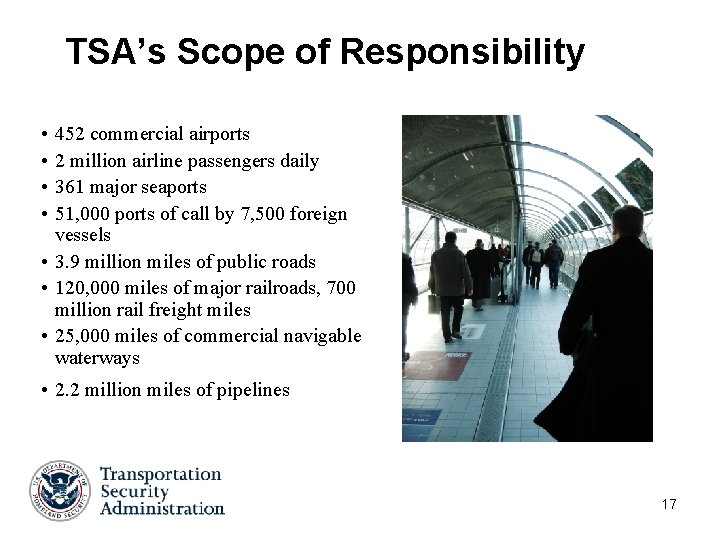 TSA's Scope of Responsibility

• 452 commercial airports
• 2 million airline passengers daily
• 361 major seaports
• 51,000 ports of call by 7,500 foreign vessels
• 3.9 million miles of public roads
• 120,000 miles of major railroads, 700 million rail freight miles
• 25,000 miles of commercial navigable waterways
• 2.2 million miles of pipelines

U.S. DEPARTMENT OF HOMELAND SECURITY

Transportation Security Administration

17